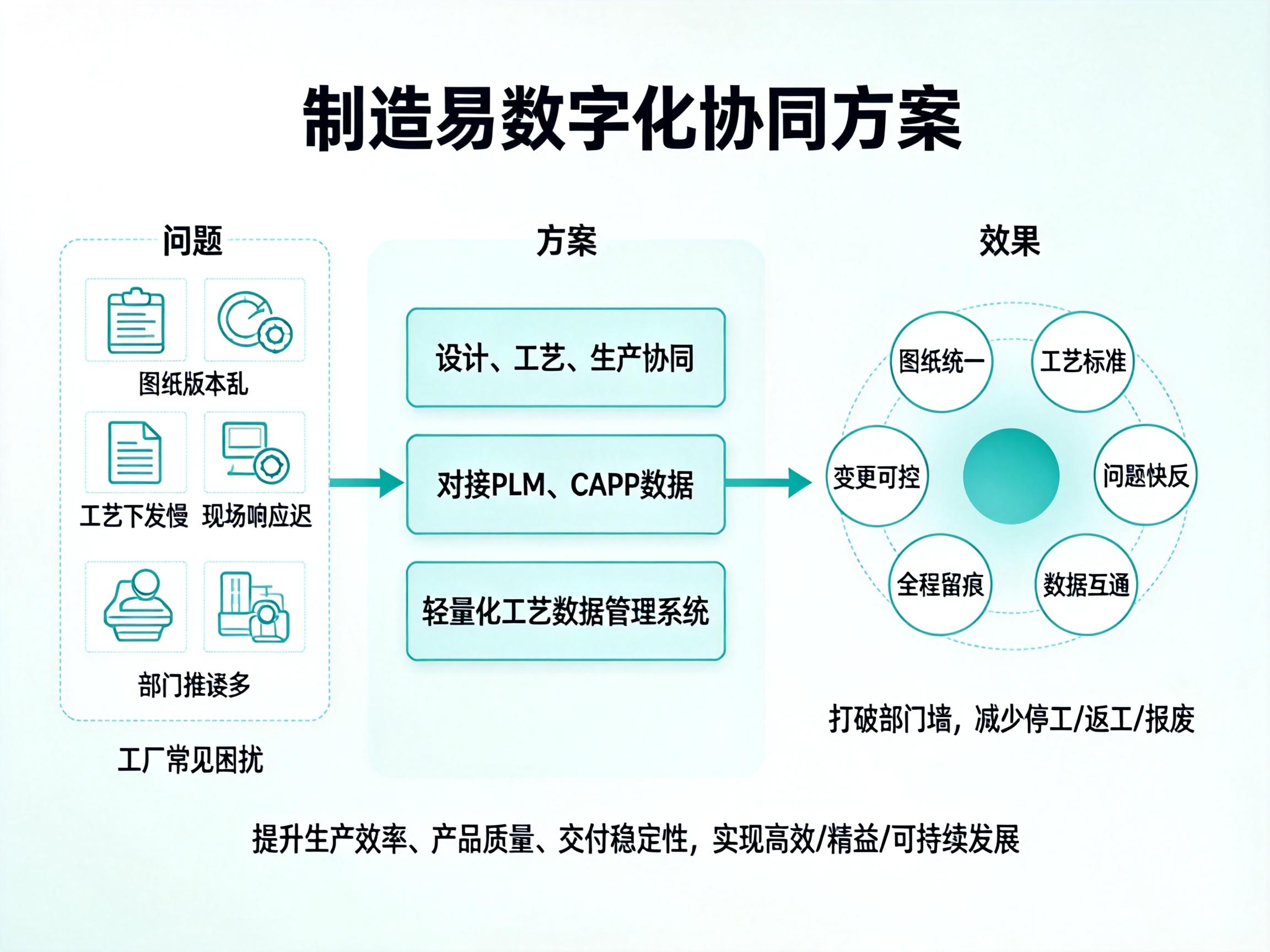 制造易数字化协同方案

问题

图纸版本乱

工艺下发慢 现场响应迟

部门推诿多

工厂常见困扰

方案

设计、工艺、生产协同

对接PLM、CAPP数据

轻量化工艺数据管理系统

效果

图纸统一

工艺标准

变更可控

问题快反

全程留痕

数据互通

打破部门墙，减少停工/返工/报废

提升生产效率、产品质量、交付稳定性，实现高效/精益/可持续发展